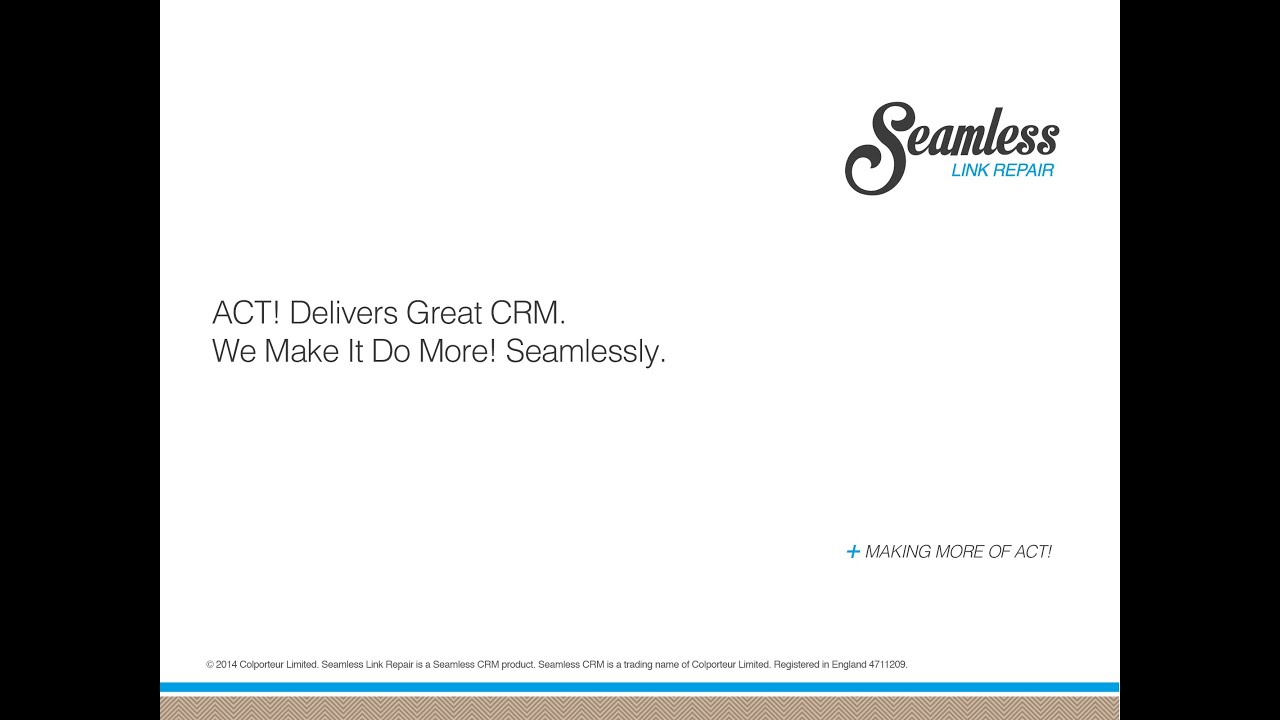 Seamless
LINK REPAIR

ACT! Delivers Great CRM.
We Make It Do More! Seamlessly.

+ MAKING MORE OF ACT!

© 2014 Colporteur Limited. Seamless Link Repair is a Seamless CRM product. Seamless CRM is a trading name of Colporteur Limited. Registered in England 4711209.